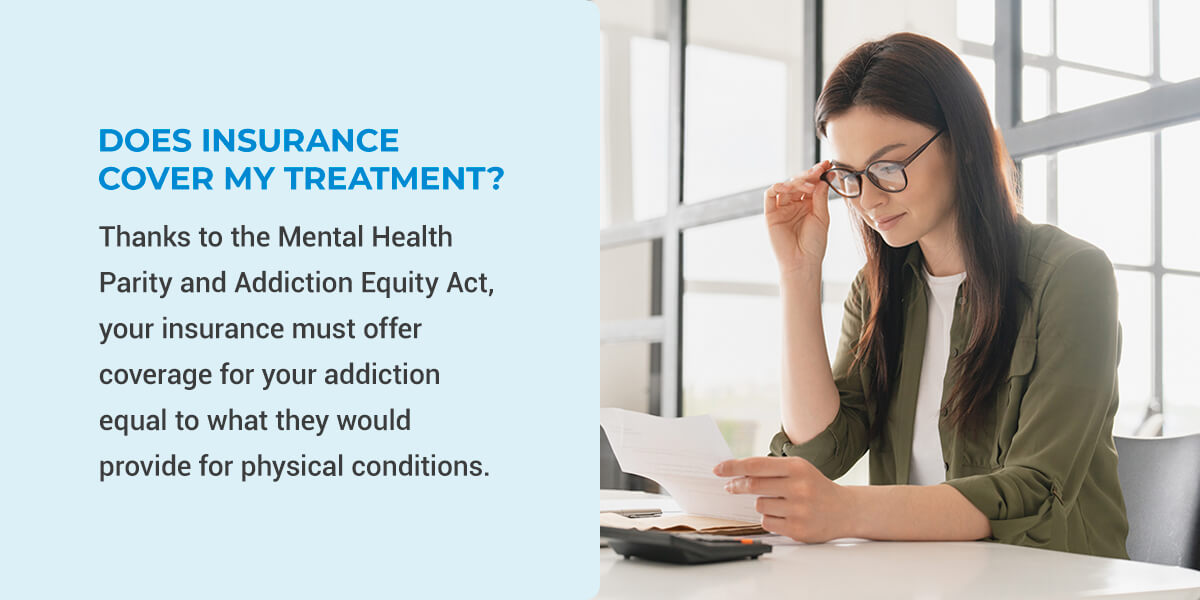 DOES INSURANCE COVER MY TREATMENT?

Thanks to the Mental Health Parity and Addiction Equity Act, your insurance must offer coverage for your addiction equal to what they would provide for physical conditions.